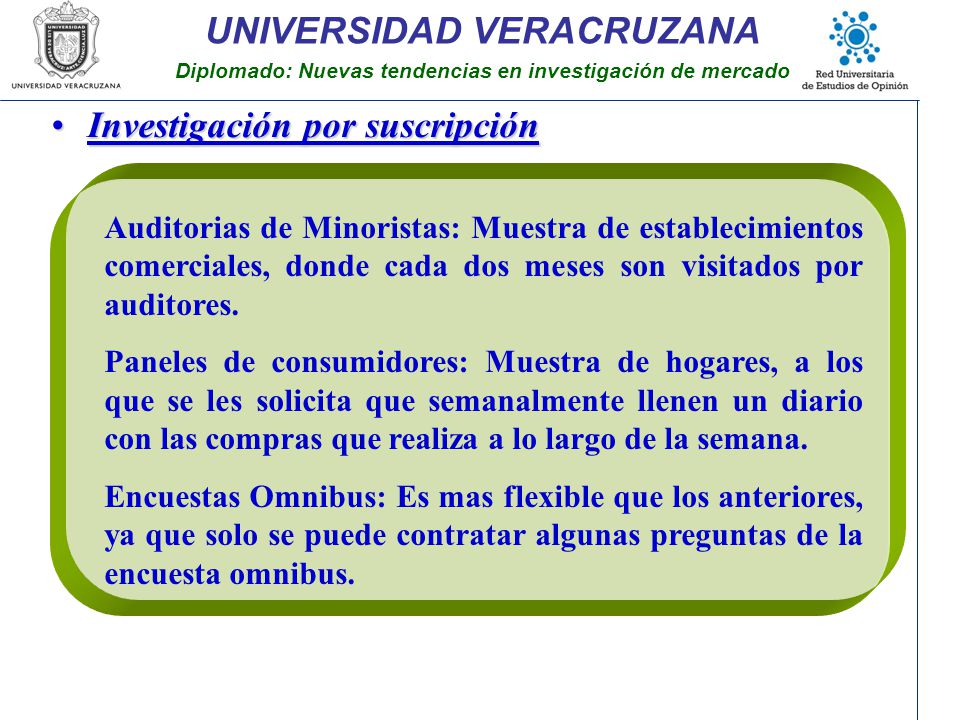 UNIVERSIDAD VERACRUZANA

UNIVERSIDAD VERACRUZANA

Diplomado: Nuevas tendencias en investigación de mercado

Red Universitaria de Estudios de Opinión

• Investigación por suscripción

Auditorias de Minoristas: Muestra de establecimientos comerciales, donde cada dos meses son visitados por auditores.

Paneles de consumidores: Muestra de hogares, a los que se les solicita que semanalmente llenen un diario con las compras que realiza a lo largo de la semana.

Encuestas Omnibus: Es mas flexible que los anteriores, ya que solo se puede contratar algunas preguntas de la encuesta omnibus.